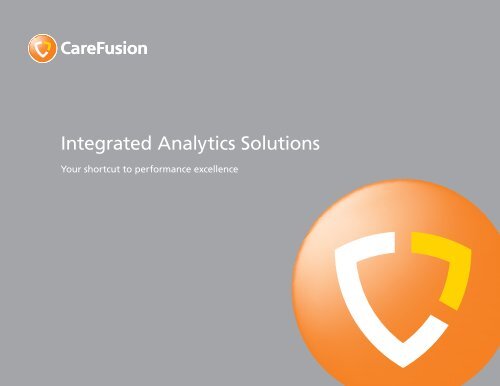 CareFusion

Integrated Analytics Solutions

Your shortcut to performance excellence